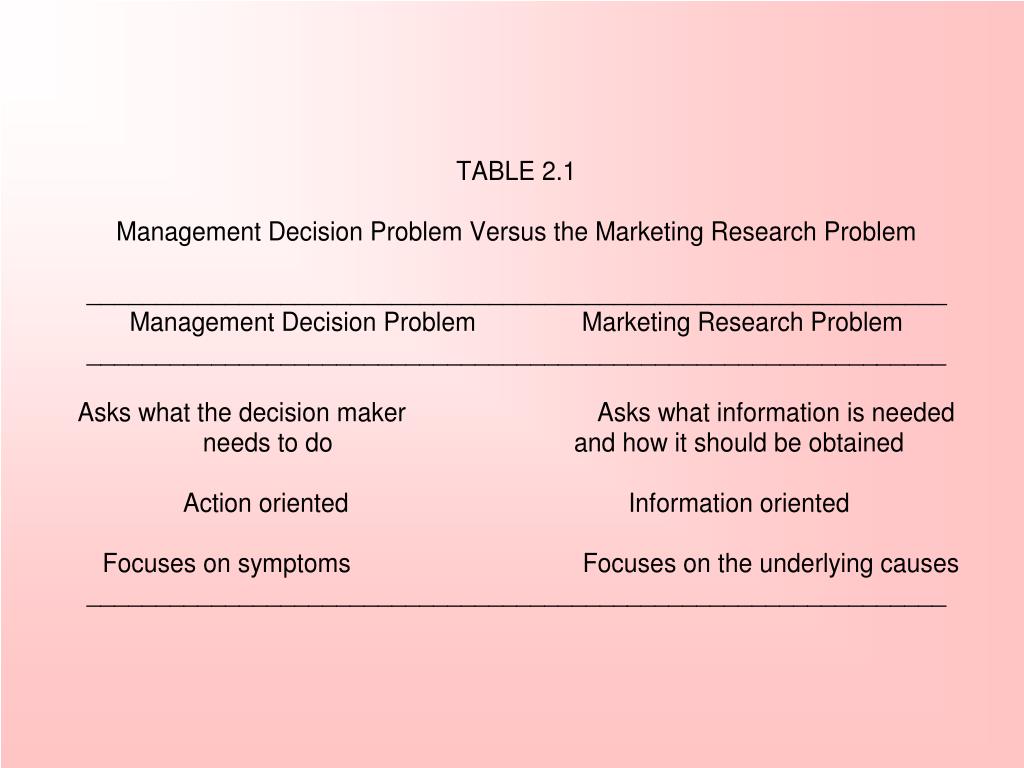 TABLE 2.1

Management Decision Problem Versus the Marketing Research Problem

| Management Decision Problem | Marketing Research Problem |
|---|---|
| Asks what the decision maker needs to do | Asks what information is needed and how it should be obtained |
| Action oriented | Information oriented |
| Focuses on symptoms | Focuses on the underlying causes |